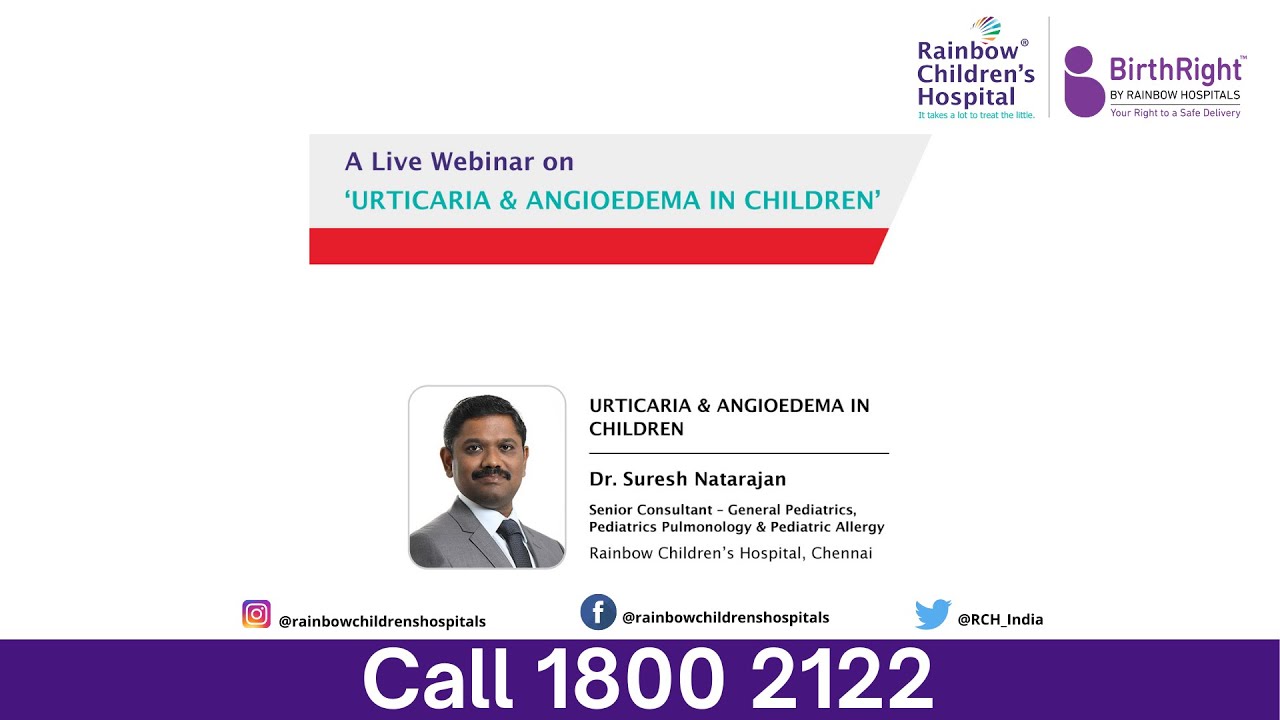 Rainbow® Children's Hospital
It takes a lot to treat the little.

BirthRight™
BY RAINBOW HOSPITALS
Your Right to a Safe Delivery

A Live Webinar on
'URTICARIA & ANGIOEDEMA IN CHILDREN'

URTICARIA & ANGIOEDEMA IN CHILDREN

Dr. Suresh Natarajan

Senior Consultant - General Pediatrics, Pediatrics Pulmonology & Pediatric Allergy

Rainbow Children's Hospital, Chennai

@rainbowchildrenshospitals

@rainbowchildrenshospitals

@RCH_India

Call 1800 2122